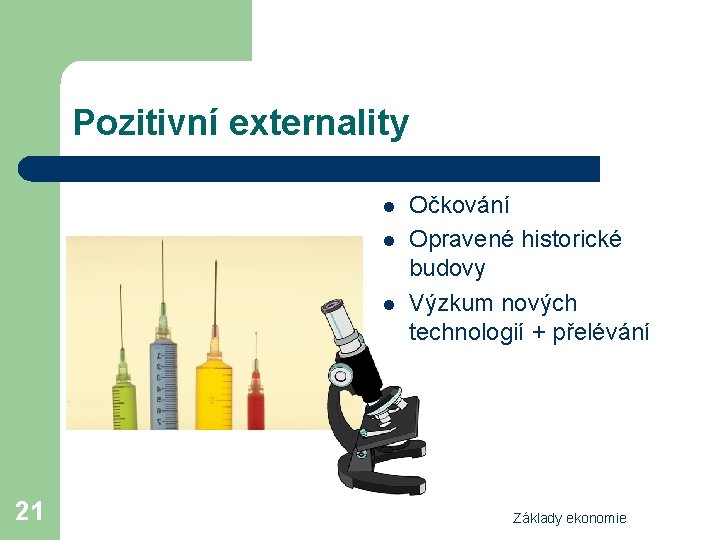 Pozitivní externality

- Očkování
- Opravené historické budovy
- Výzkum nových technologií + přelévání

21

Základy ekonomie